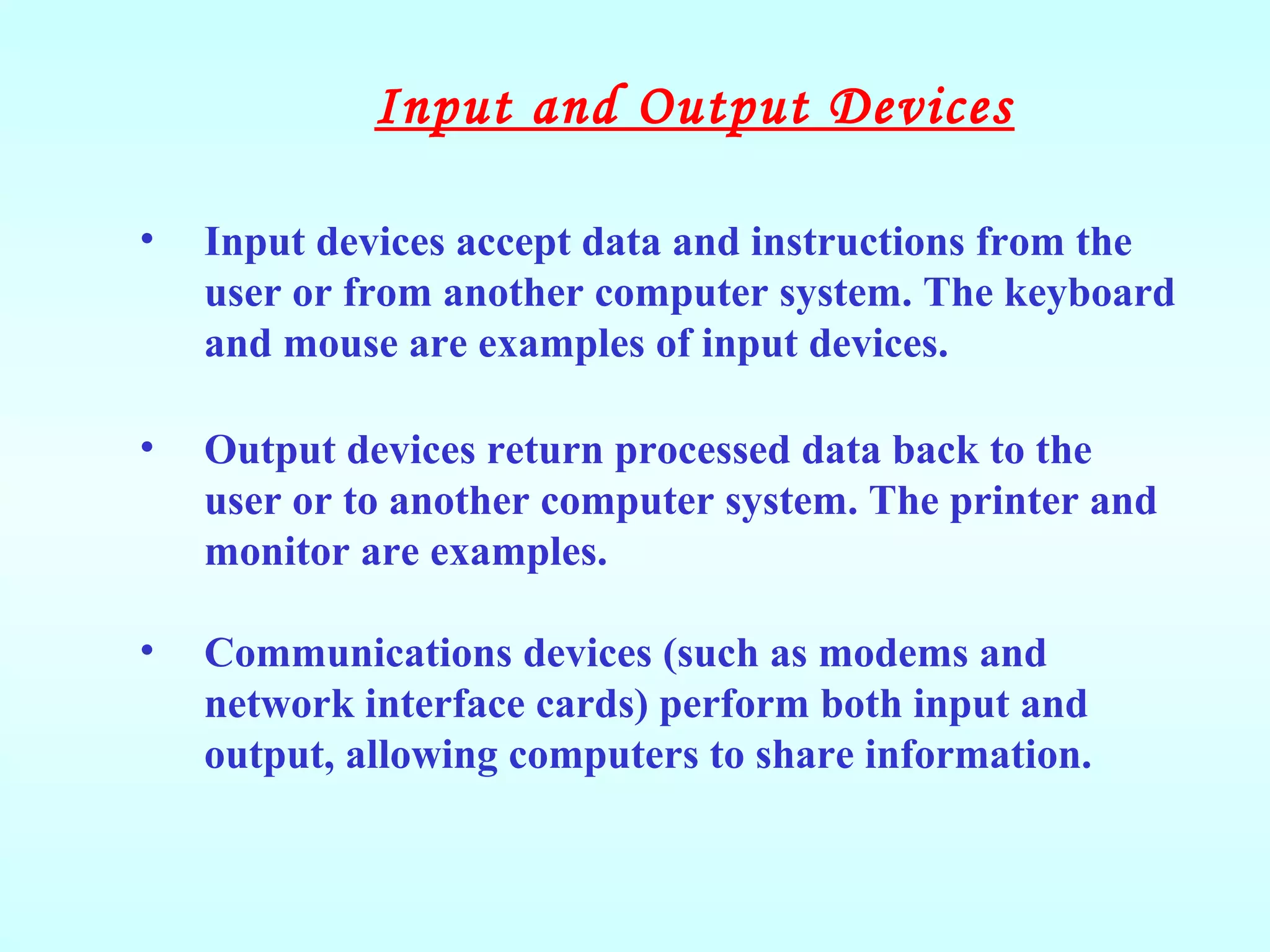 Input and Output Devices

• Input devices accept data and instructions from the user or from another computer system. The keyboard and mouse are examples of input devices.

• Output devices return processed data back to the user or to another computer system. The printer and monitor are examples.

• Communications devices (such as modems and network interface cards) perform both input and output, allowing computers to share information.